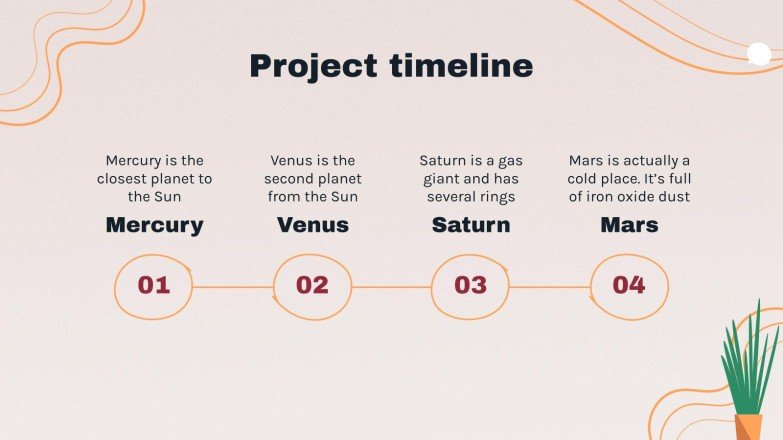 Project timeline

Mercury is the closest planet to the Sun

Mercury

01

Venus is the second planet from the Sun

Venus

02

Saturn is a gas giant and has several rings

Saturn

03

Mars is actually a cold place. It's full of iron oxide dust

Mars

04